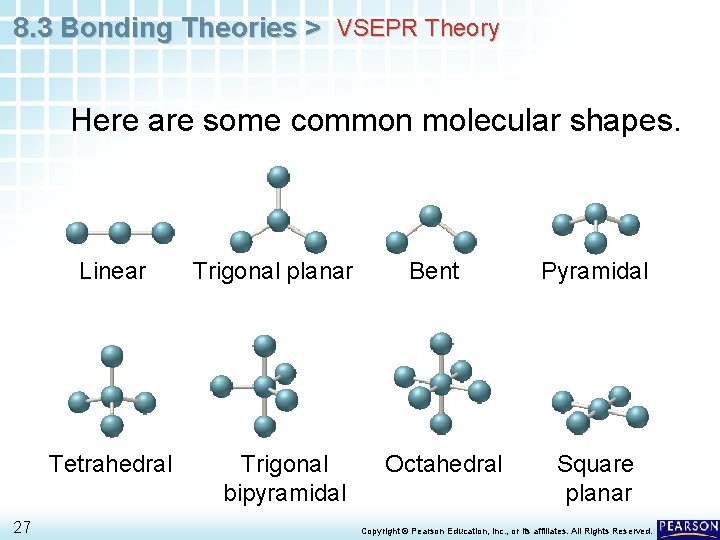 8.3 Bonding Theories > VSEPR Theory

Here are some common molecular shapes.

Linear

Trigonal planar

Bent

Pyramidal

Tetrahedral

Trigonal bipyramidal

Octahedral

Square planar

27

Copyright © Pearson Education, Inc., or its affiliates. All Rights Reserved.

PEARSON